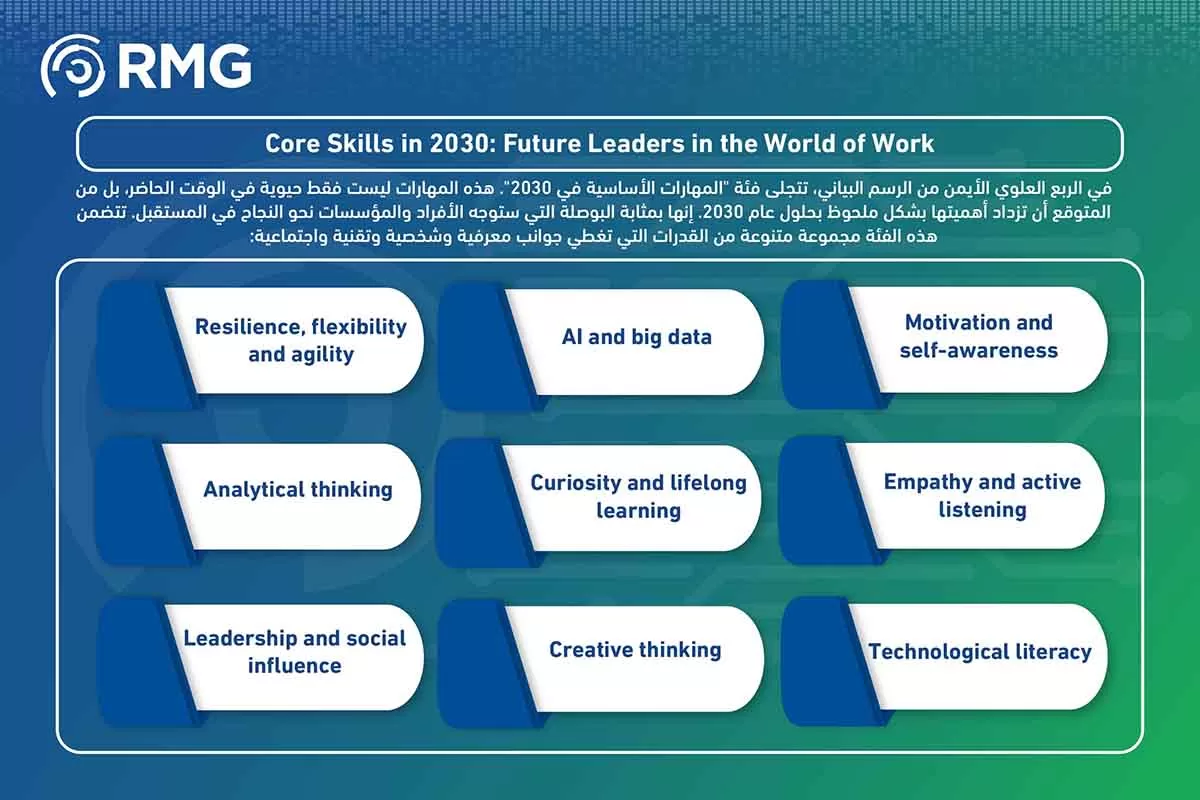 RMG

Core Skills in 2030: Future Leaders in the World of Work

في الربع العلوي الأيمن من الرسم البياني، تتجلى فئة "المهارات الأساسية في 2030". هذه المهارات ليست فقط حيوية في الوقت الحاضر، بل من المتوقع أن تزداد أهميتها بشكل ملحوظ بحلول عام 2030. إنها بمثابة البوصلة التي ستوجه الأفراد والمؤسسات نحو النجاح في المستقبل. تتضمن هذه الفئة مجموعة متنوعة من القدرات التي تغطي جوانب معرفية وشخصية وتقنية واجتماعية:

Resilience, flexibility and agility

AI and big data

Motivation and self-awareness

Analytical thinking

Curiosity and lifelong learning

Empathy and active listening

Leadership and social influence

Creative thinking

Technological literacy